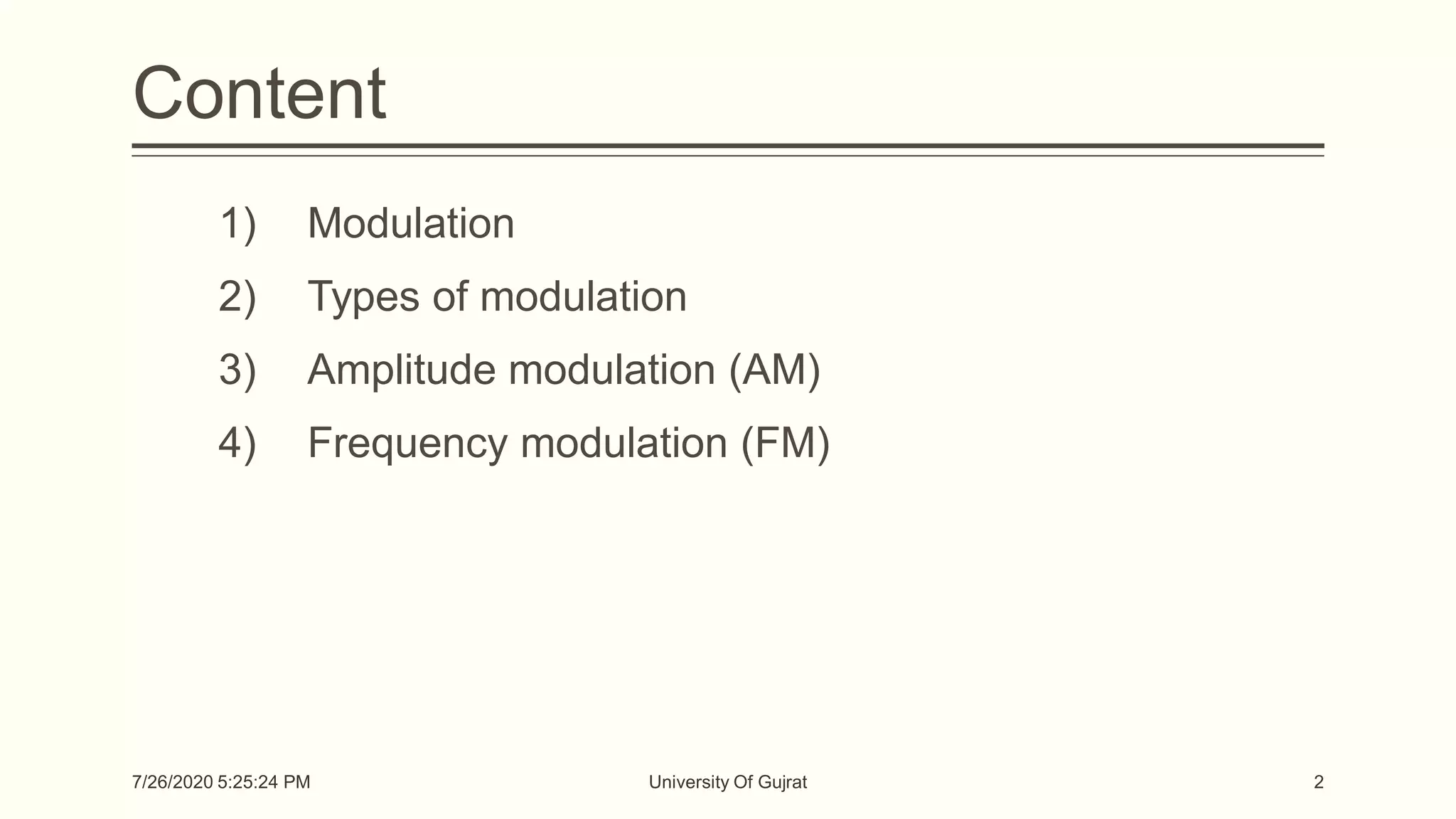 Content

1) Modulation
2) Types of modulation
3) Amplitude modulation (AM)
4) Frequency modulation (FM)

7/26/2020 5:25:24 PM University Of Gujrat 2